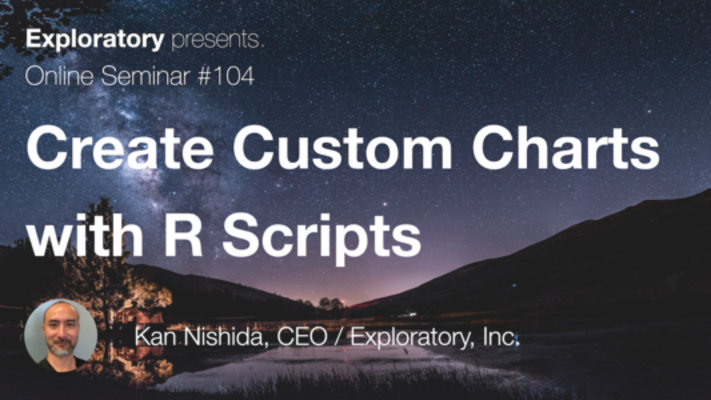 Exploratory presents.
Online Seminar #104

Create Custom Charts with R Scripts

Kan Nishida, CEO / Exploratory, Inc.